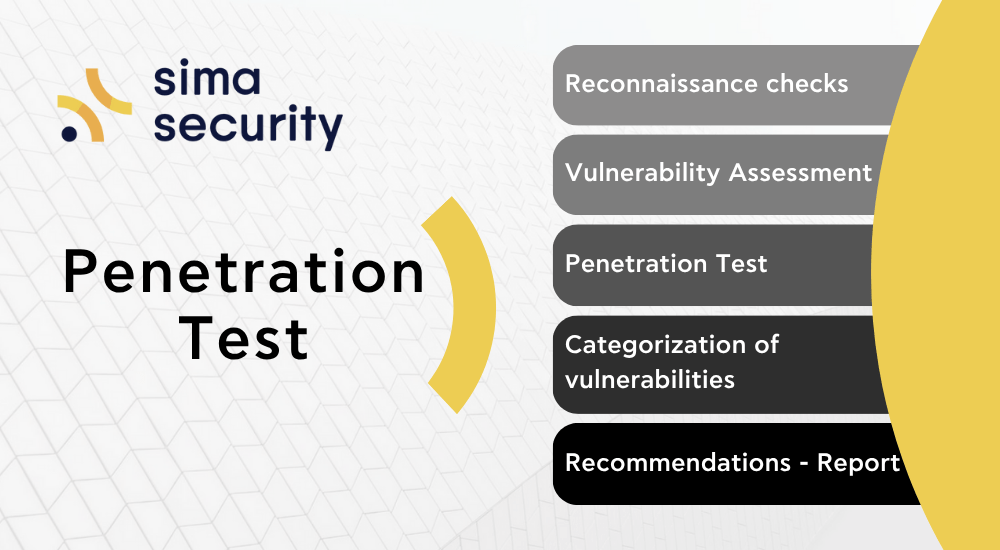 sima security

Penetration Test

Reconnaissance checks

Vulnerability Assessment

Penetration Test

Categorization of vulnerabilities

Recommendations - Report